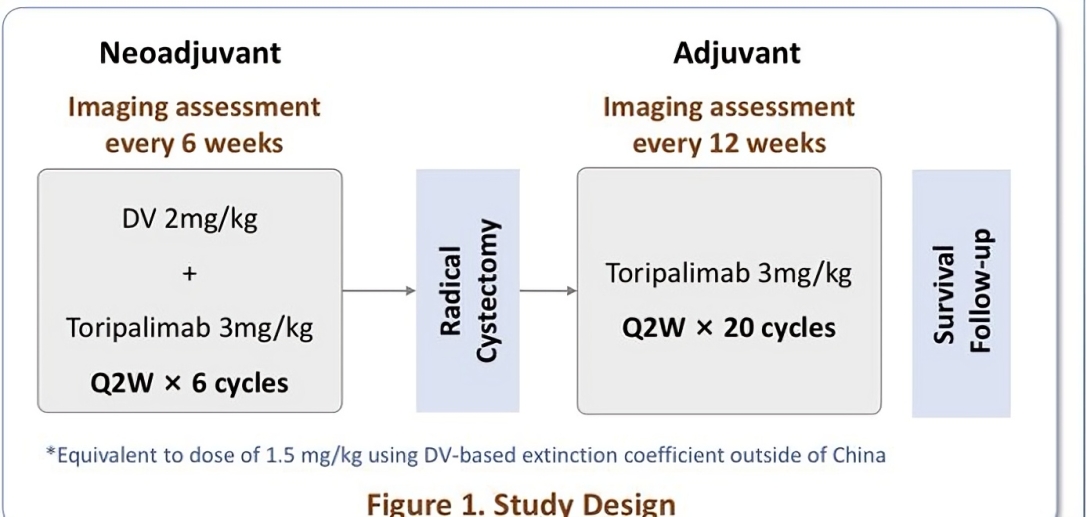 Neoadjuvant

Imaging assessment every 6 weeks

DV 2mg/kg
+
Toripalimab 3mg/kg
Q2W × 6 cycles

Radical Cystectomy

Adjuvant

Imaging assessment every 12 weeks

Toripalimab 3mg/kg
Q2W × 20 cycles

Survival Follow-up

*Equivalent to dose of 1.5 mg/kg using DV-based extinction coefficient outside of China

Figure 1. Study Design